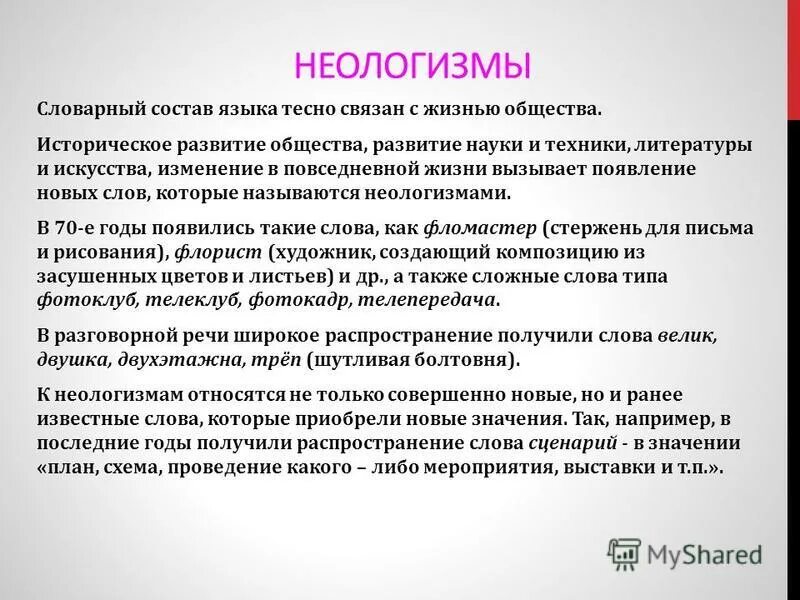 НЕОЛОГИЗМЫ

Словарный состав языка тесно связан с жизнью общества.

Историческое развитие общества, развитие науки и техники, литературы и искусства, изменение в повседневной жизни вызывает появление новых слов, которые называются неологизмами.

В 70-е годы появились такие слова, как фломастер (стержень для письма и рисования), флорист (художник, создающий композицию из засушенных цветов и листьев) и др., а также сложные слова типа фотоклуб, телеклуб, фотокадр, телепередача.

В разговорной речи широкое распространение получили слова велик, двушка, двухэтажна, трёп (шутливая болтовня).

К неологизмам относятся не только совершенно новые, но и ранее известные слова, которые приобрели новые значения. Так, например, в последние годы получили распространение слова сценарий - в значении «план, схема, проведение какого – либо мероприятия, выставки и т.п.».

MyShared